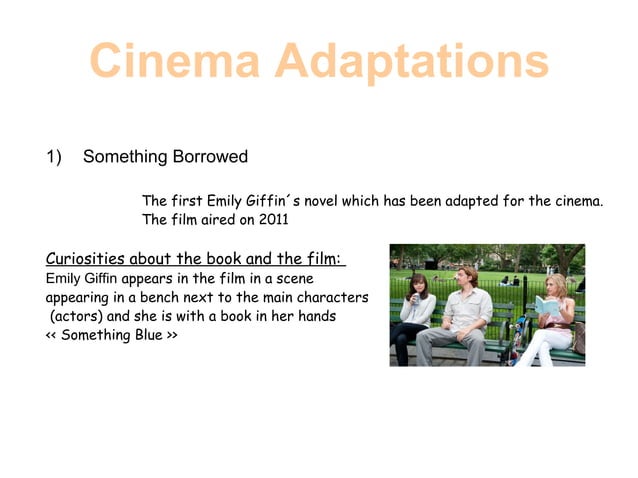 Cinema Adaptations

1) Something Borrowed

The first Emily Giffin´s novel which has been adapted for the cinema. The film aired on 2011

Curiosities about the book and the film:
Emily Giffin appears in the film in a scene appearing in a bench next to the main characters (actors) and she is with a book in her hands << Something Blue >>